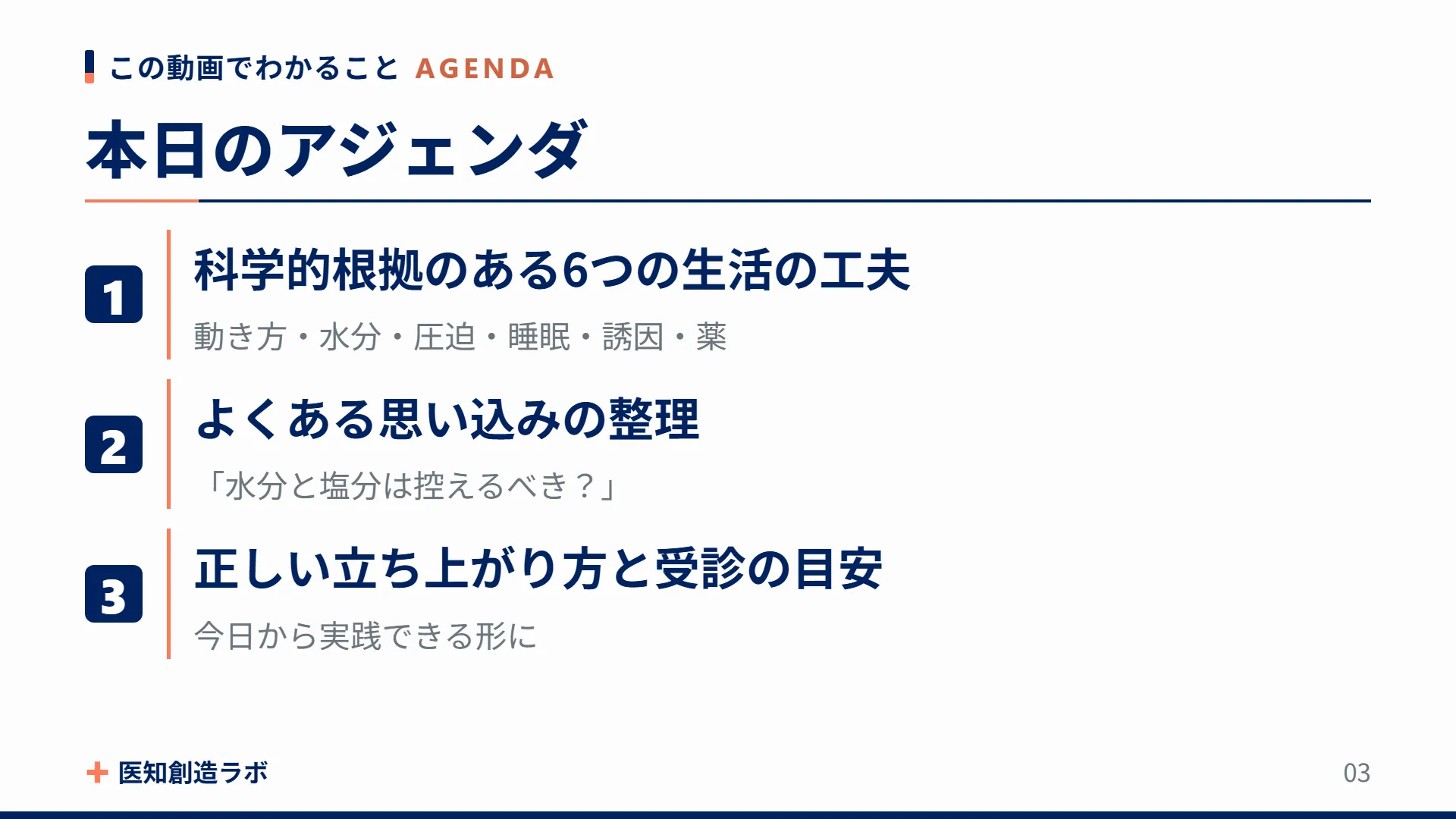 この動画でわかること AGENDA

本日のアジェンダ

1
科学的根拠のある6つの生活の工夫
動き方・水分・圧迫・睡眠・誘因・薬

2
よくある思い込みの整理
「水分と塩分は控えるべき？」

3
正しい立ち上がり方と受診の目安
今日から実践できる形に

医知創造ラボ

03